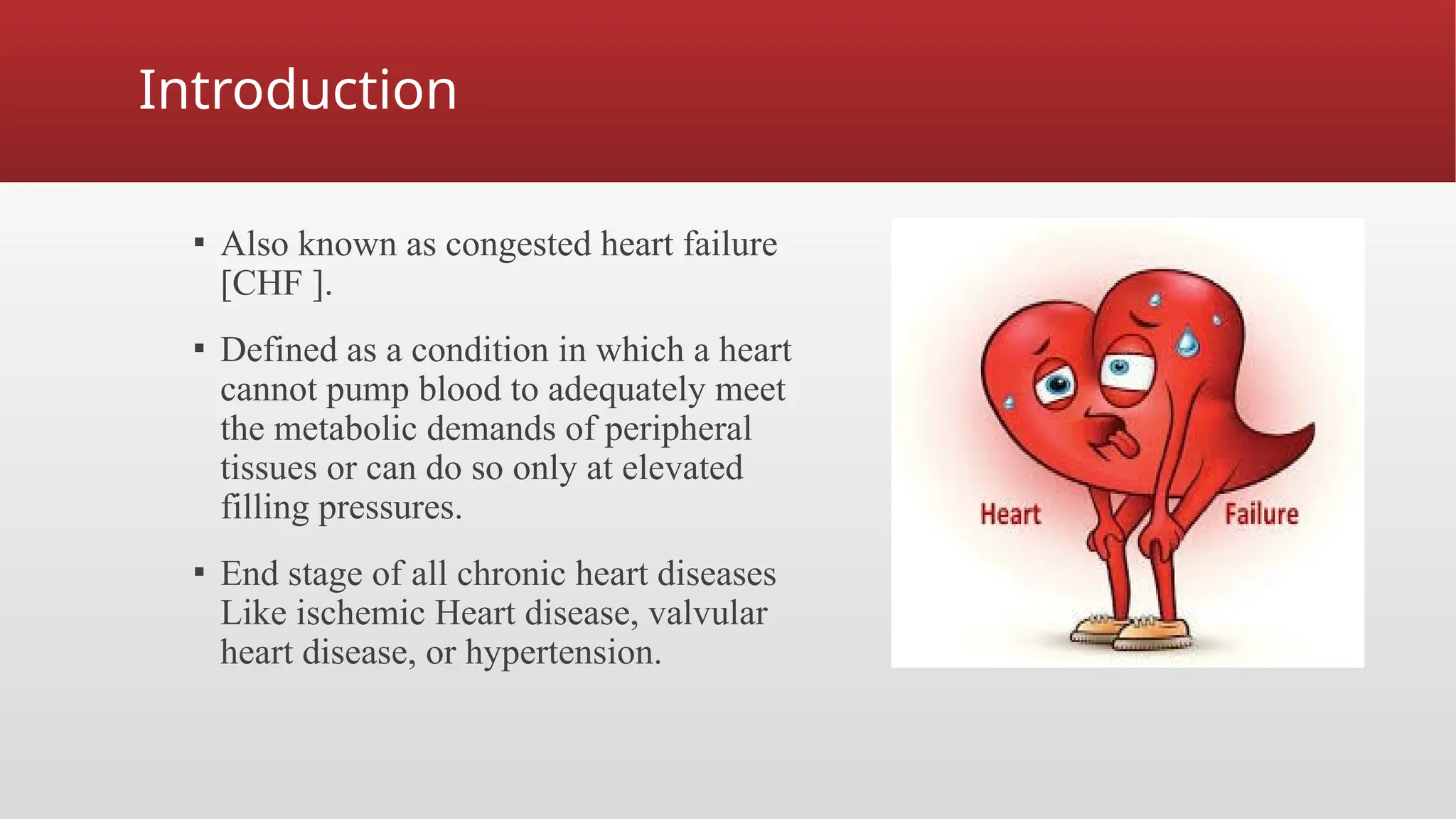 Introduction

▪ Also known as congested heart failure [CHF ].

▪ Defined as a condition in which a heart cannot pump blood to adequately meet the metabolic demands of peripheral tissues or can do so only at elevated filling pressures.

▪ End stage of all chronic heart diseases Like ischemic Heart disease, valvular heart disease, or hypertension.

Heart Failure